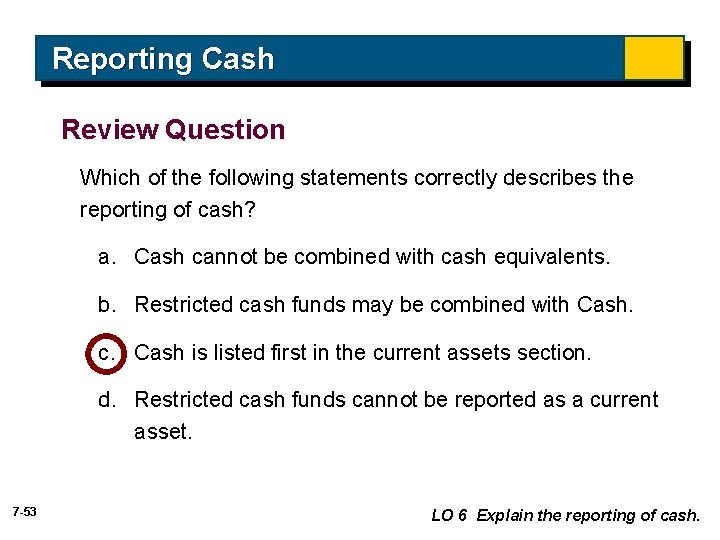 Reporting Cash

Review Question

Which of the following statements correctly describes the reporting of cash?

a. Cash cannot be combined with cash equivalents.

b. Restricted cash funds may be combined with Cash.

c. Cash is listed first in the current assets section.

d. Restricted cash funds cannot be reported as a current asset.

7-53

LO 6 Explain the reporting of cash.